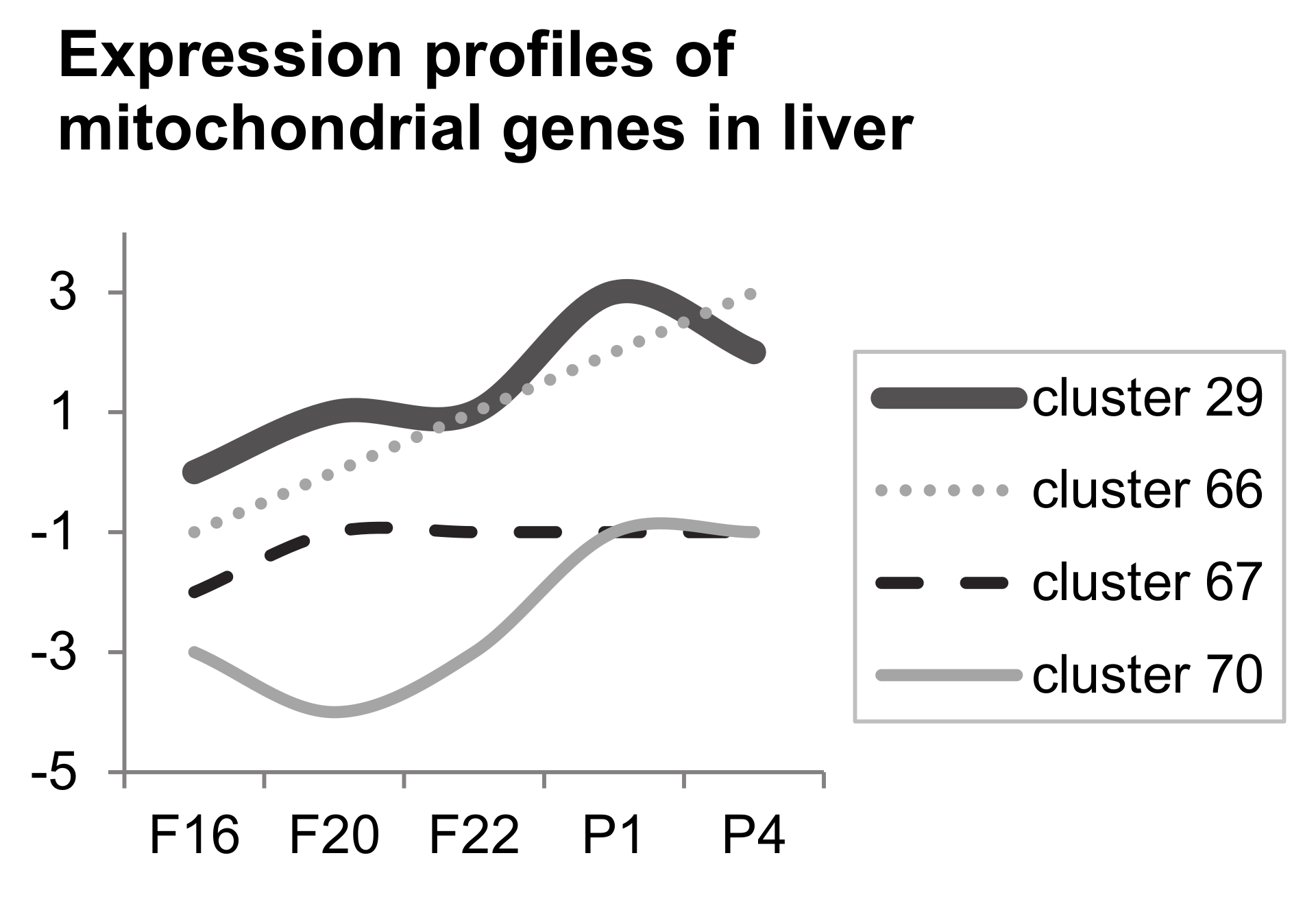 Expression profiles of mitochondrial genes in liver

3
1
-1
-3
-5

F16 F20 F22 P1 P4

cluster 29
cluster 66
cluster 67
cluster 70